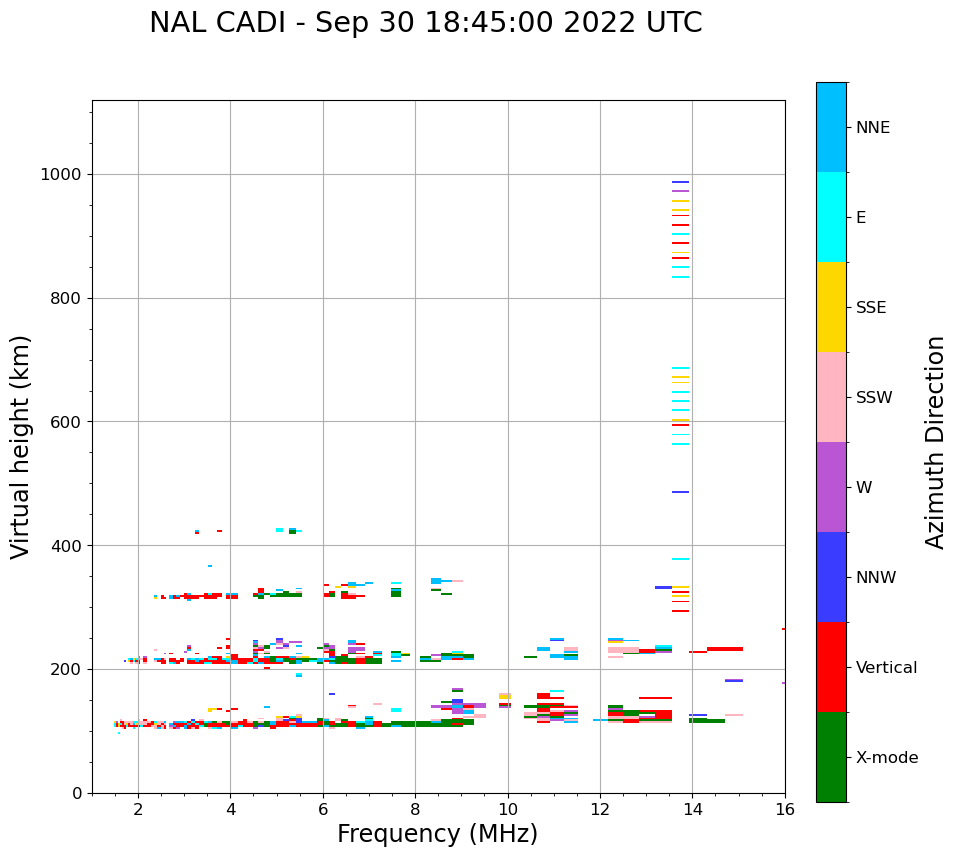 NAL CADI - Sep 30 18:45:00 2022 UTC

Virtual height (km)

1000
800
600
400
200
0

2
4
6
8
10
12
14
16

Frequency (MHz)

NNE
E
SSE
SSW
W
NNW
Vertical
X-mode

Azimuth Direction